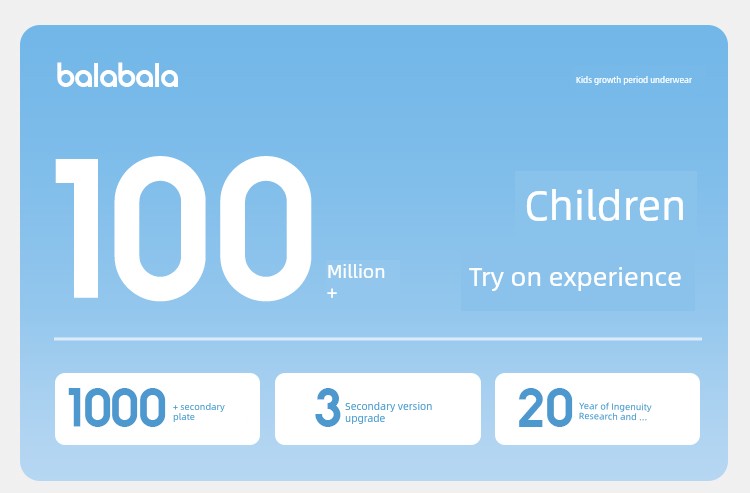 balabala

Kids growth period underwear

100 Million +

Children

Try on experience

1000 + secondary plate

3 Secondary version upgrade

20 Year of Ingenuity Research and ...